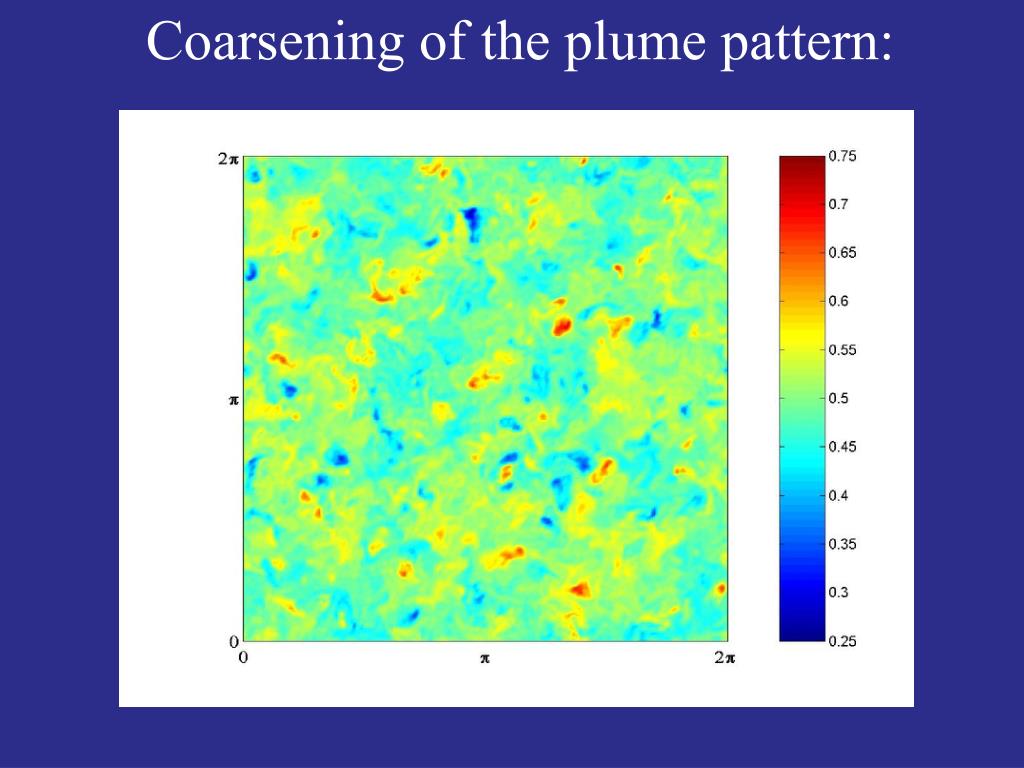 Coarsening of the plume pattern:

$2\pi$

$\pi$

0

0

$\pi$

$2\pi$

0.75
0.7
0.65
0.6
0.55
0.5
0.45
0.4
0.35
0.3
0.25